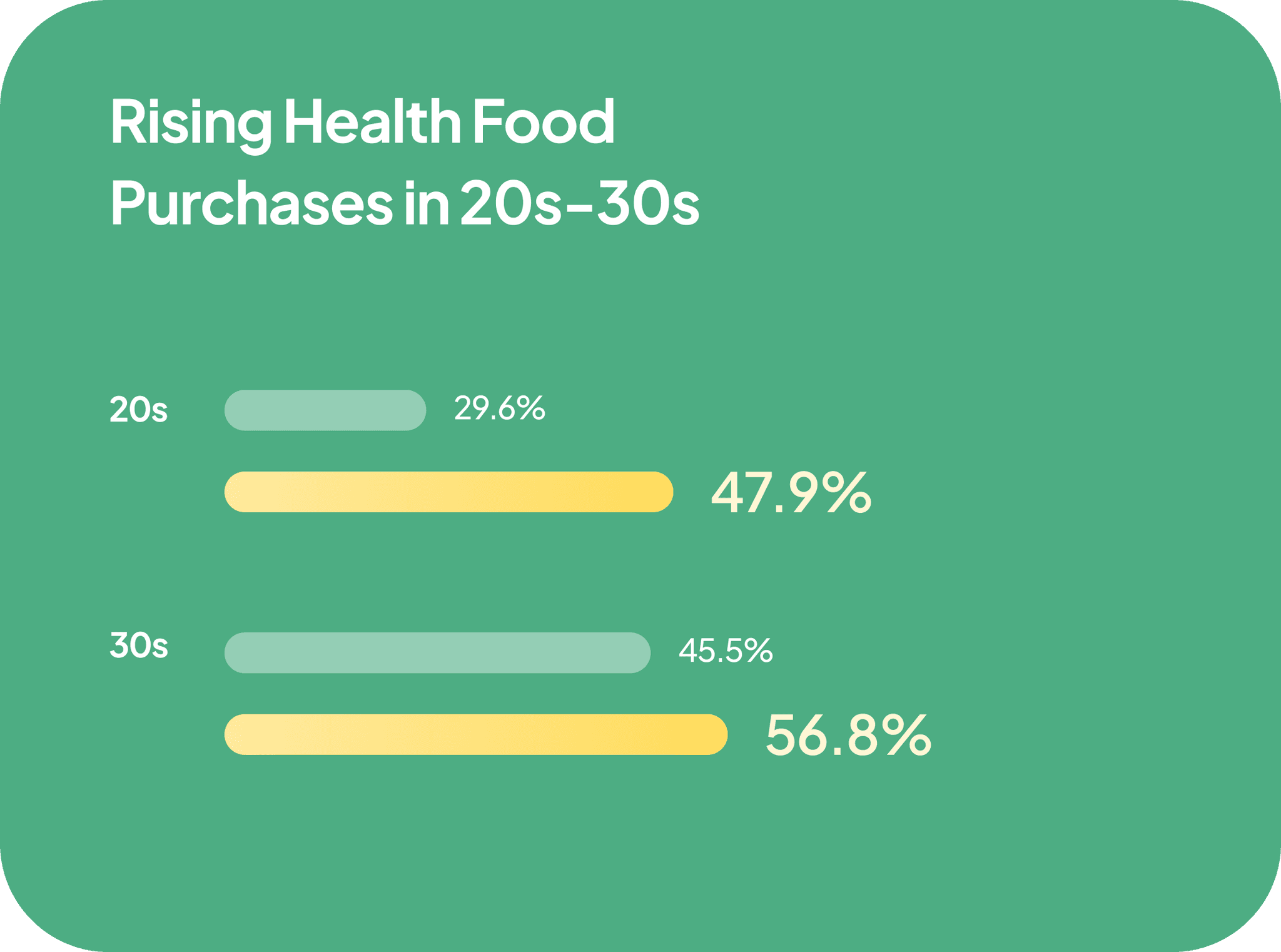 Rising Health Food Purchases in 20s–30s

20s
29.6%
47.9%

30s
45.5%
56.8%